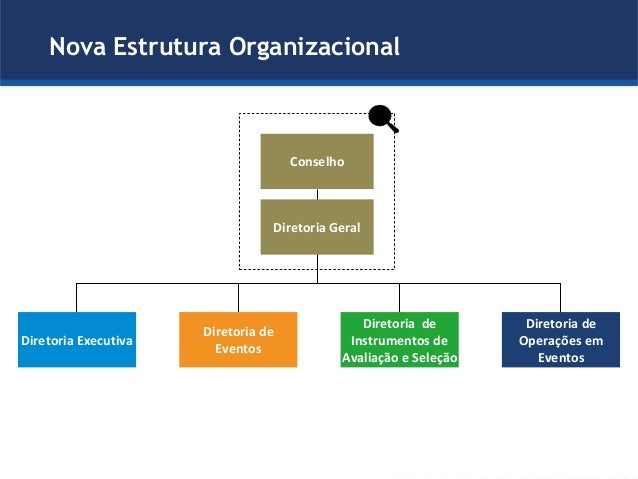 Nova Estrutura Organizacional

Conselho

Diretoria Geral

Diretoria Executiva

Diretoria de Eventos

Diretoria de Instrumentos de Avaliação e Seleção

Diretoria de Operações em Eventos